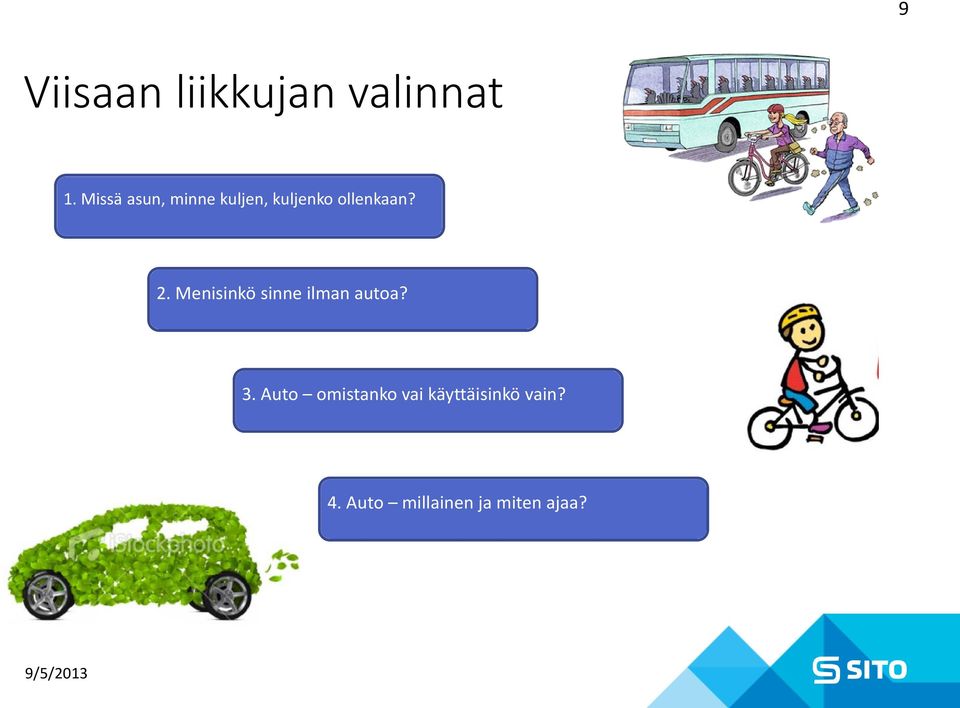 9

Viisaan liikkujan valinnat

1. Missä asun, minne kuljen, kuljenko ollenkaan?

2. Menisinkö sinne ilman autoa?

3. Auto – omistanko vai käyttäisinkö vain?

4. Auto – millainen ja miten ajaa?

iStockphoto

9/5/2013

SITO